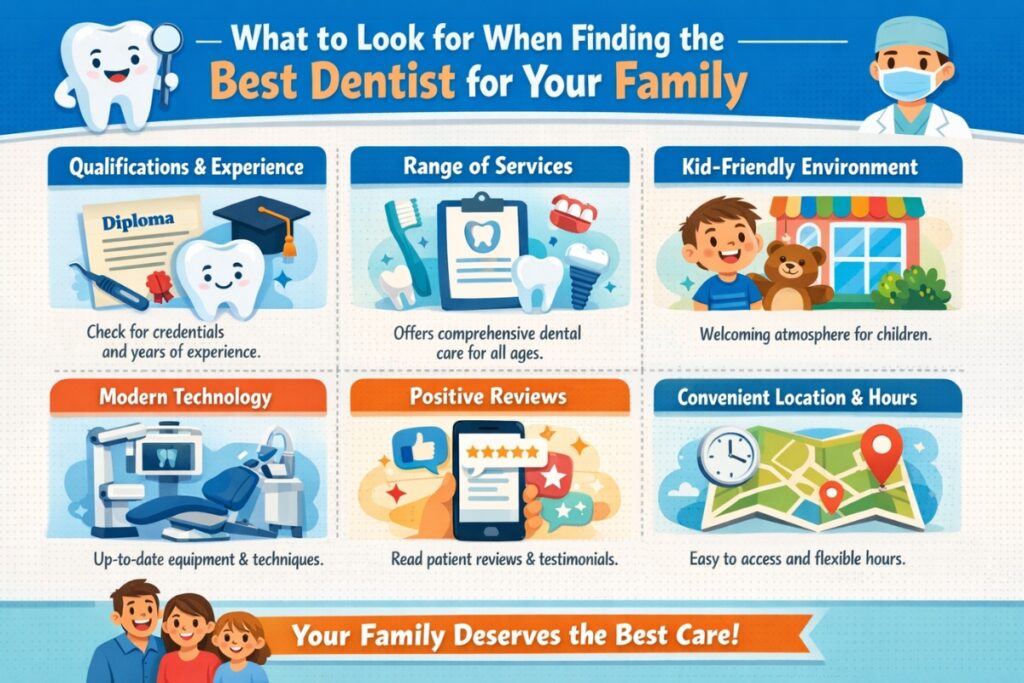 What to Look for When Finding the Best Dentist for Your Family

Qualifications & Experience

Diploma

Check for credentials and years of experience.

Range of Services

Offers comprehensive dental care for all ages.

Kid-Friendly Environment

Welcoming atmosphere for children.

Modern Technology

Up-to-date equipment & techniques.

Positive Reviews

Read patient reviews & testimonials.

Convenient Location & Hours

Easy to access and flexible hours.

Your Family Deserves the Best Care!